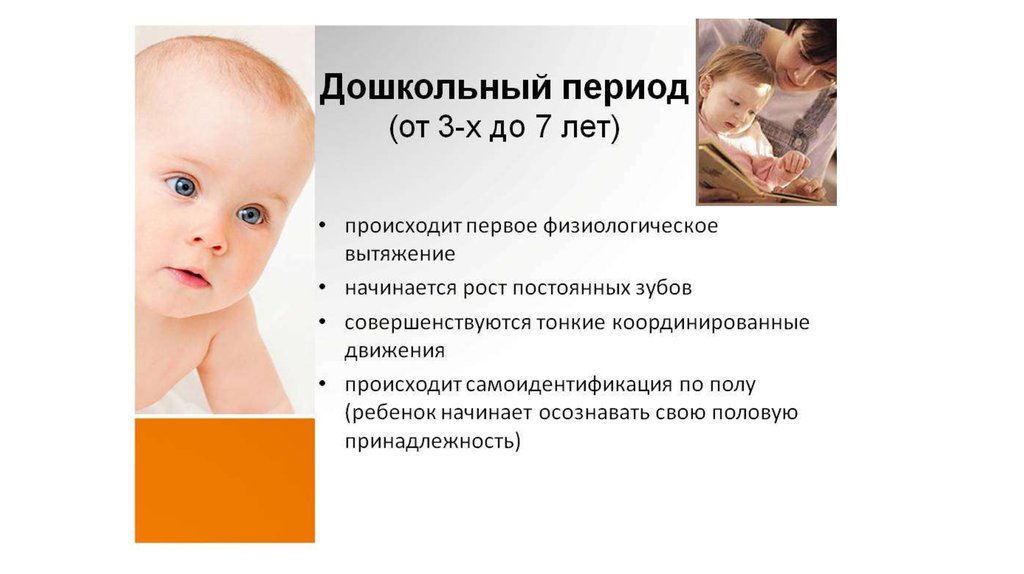 Дошкольный период
(от 3-х до 7 лет)

• происходит первое физиологическое вытяжение
• начинается рост постоянных зубов
• совершенствуются тонкие координированные движения
• происходит самоидентификация по полу (ребенок начинает осознавать свою половую принадлежность)